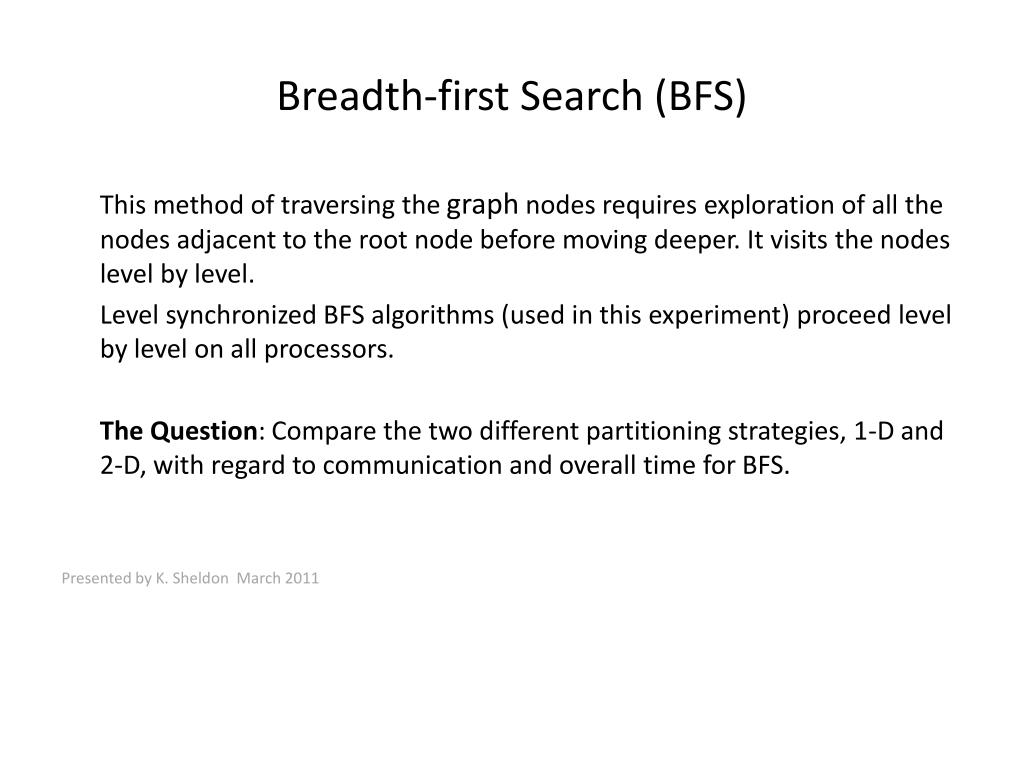 Breadth-first Search (BFS)

This method of traversing the graph nodes requires exploration of all the nodes adjacent to the root node before moving deeper. It visits the nodes level by level.

Level synchronized BFS algorithms (used in this experiment) proceed level by level on all processors.

The Question: Compare the two different partitioning strategies, 1-D and 2-D, with regard to communication and overall time for BFS.

Presented by K. Sheldon March 2011